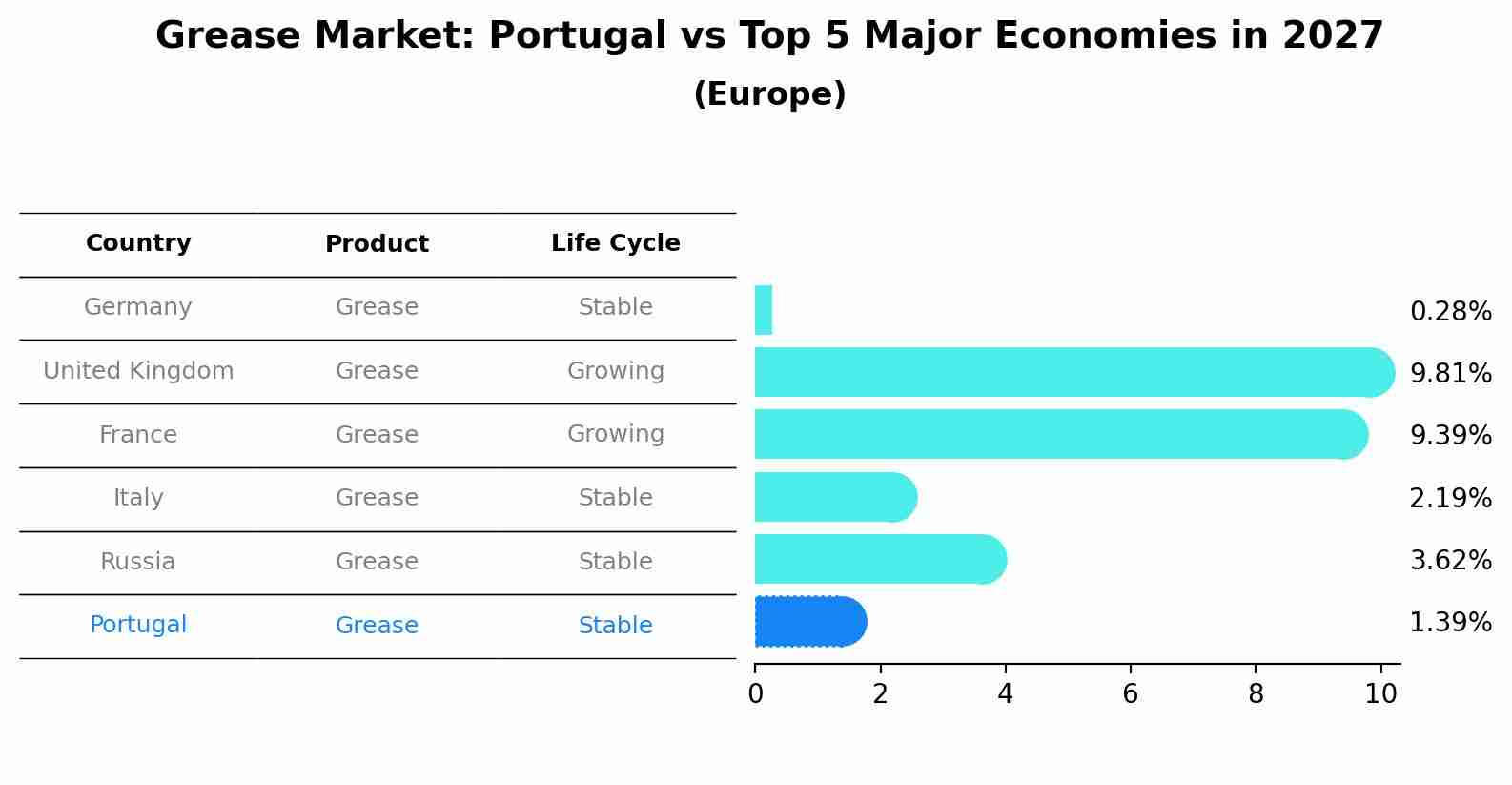 Grease Market: Portugal vs Top 5 Major Economies in 2027
(Europe)

| Country | Product | Life Cycle |
|---|---|---|
| Germany | Grease | Stable |
| United Kingdom | Grease | Growing |
| France | Grease | Growing |
| Italy | Grease | Stable |
| Russia | Grease | Stable |
| Portugal | Grease | Stable |

0.28%
9.81%
9.39%
2.19%
3.62%
1.39%

0
2
4
6
8
10